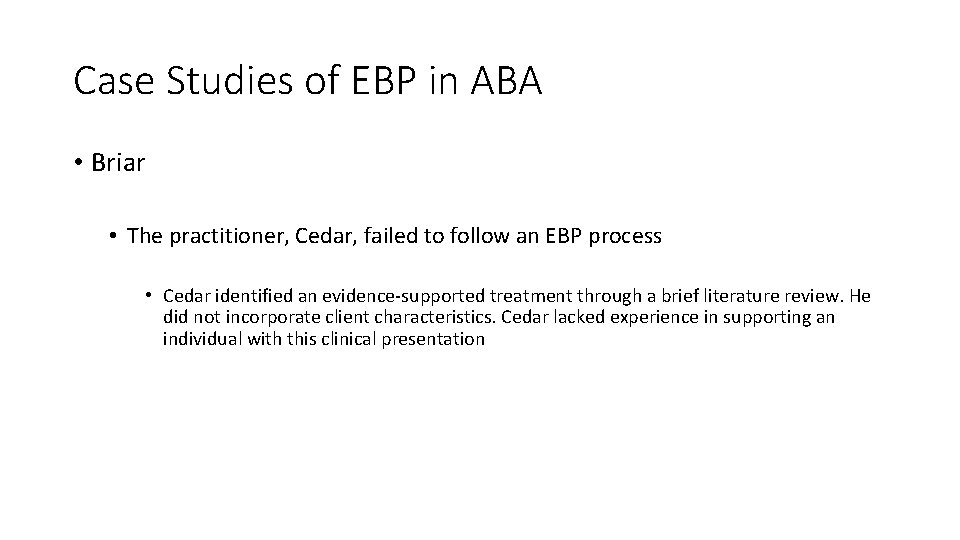 Case Studies of EBP in ABA

• Briar

• The practitioner, Cedar, failed to follow an EBP process

• Cedar identified an evidence-supported treatment through a brief literature review. He did not incorporate client characteristics. Cedar lacked experience in supporting an individual with this clinical presentation